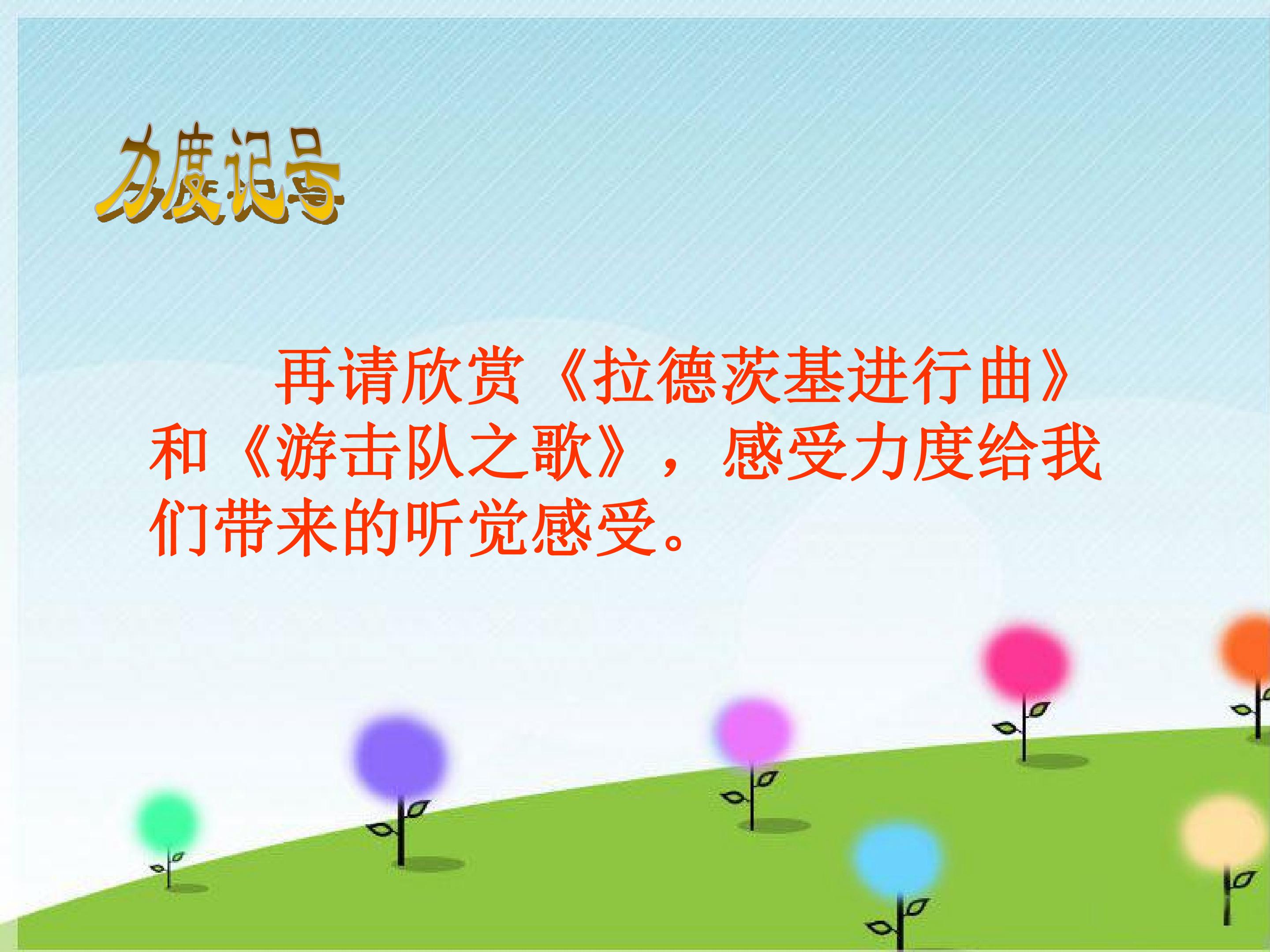 力度记号

再请欣赏《拉德茨基进行曲》和《游击队之歌》，感受力度给我们带来的听觉感受。